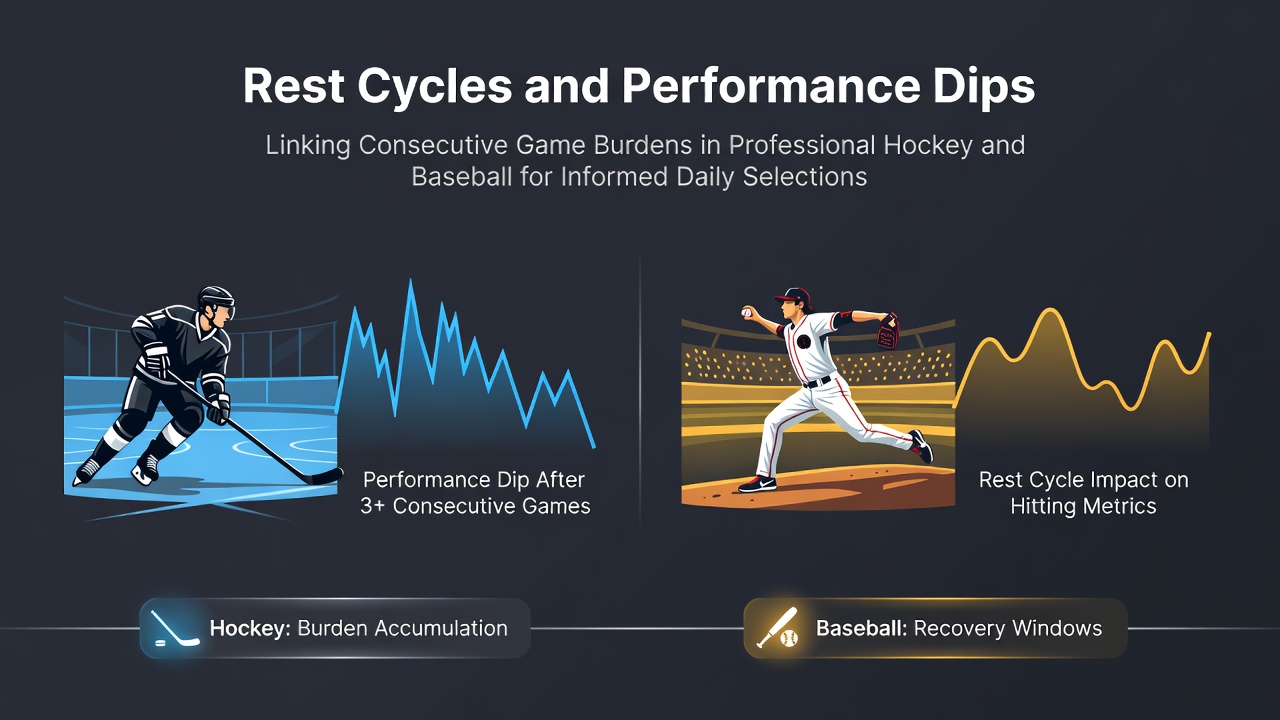 Rest Cycles and Performance Dips

Linking Consecutive Game Burdens in Professional Hockey and Baseball for Informed Daily Selections

Performance Dip After 3+ Consecutive Games

Rest Cycle Impact on Hitting Metrics

Hockey: Burden Accumulation

Baseball: Recovery Windows